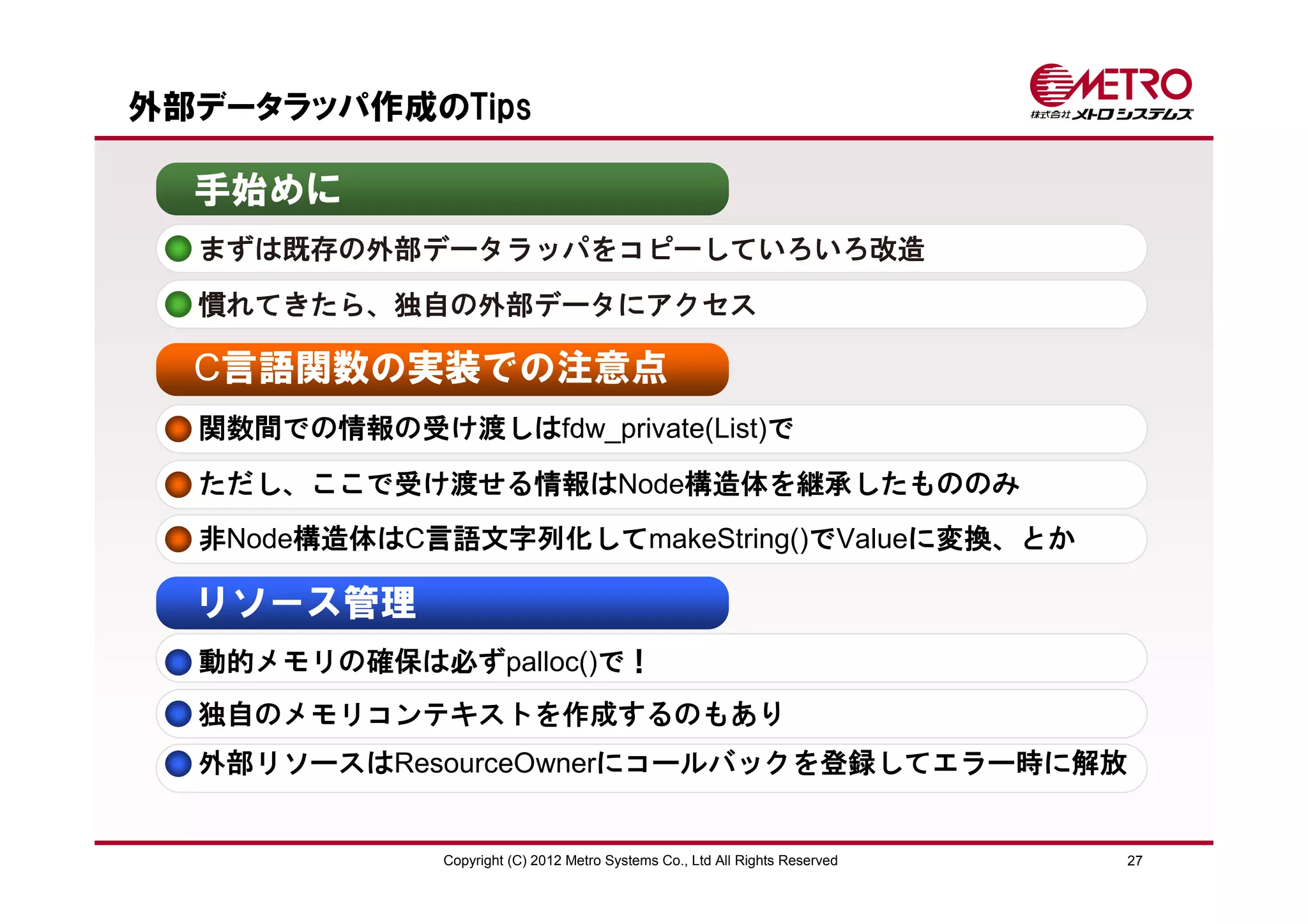 外部データラッパ作成のTips

METRO
株式会社メトロシステムズ

手始めに

まずは既存の外部データラッパをコピーしていろいろ改造

慣れてきたら、独自の外部データにアクセス

C言語関数の実装での注意点

関数間での情報の受け渡しはfdw_private(List)で

ただし、ここで受け渡せる情報はNode構造体を継承したもののみ

非Node構造体はC言語文字列化してmakeString()でValueに変換、とか

リソース管理

動的メモリの確保は必ずpalloc()で！

独自のメモリコンテキストを作成するのもあり

外部リソースはResourceOwnerにコールバックを登録してエラー時に解放

Copyright (C) 2012 Metro Systems Co., Ltd All Rights Reserved

27